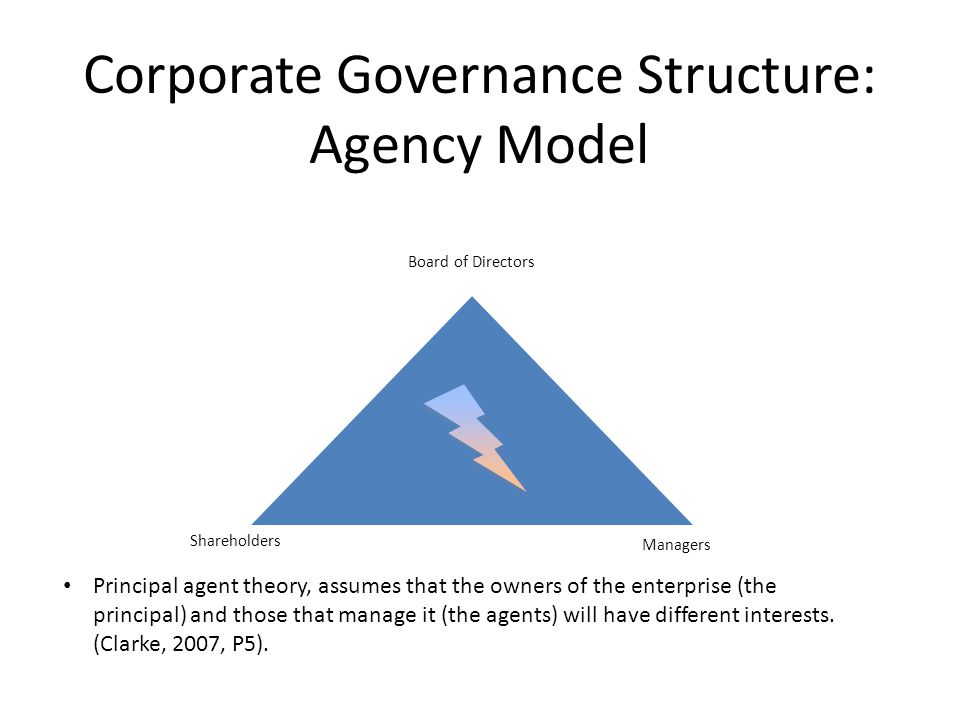 Corporate Governance Structure: Agency Model

Board of Directors

Shareholders

Managers

• Principal agent theory, assumes that the owners of the enterprise (the principal) and those that manage it (the agents) will have different interests. (Clarke, 2007, P5).